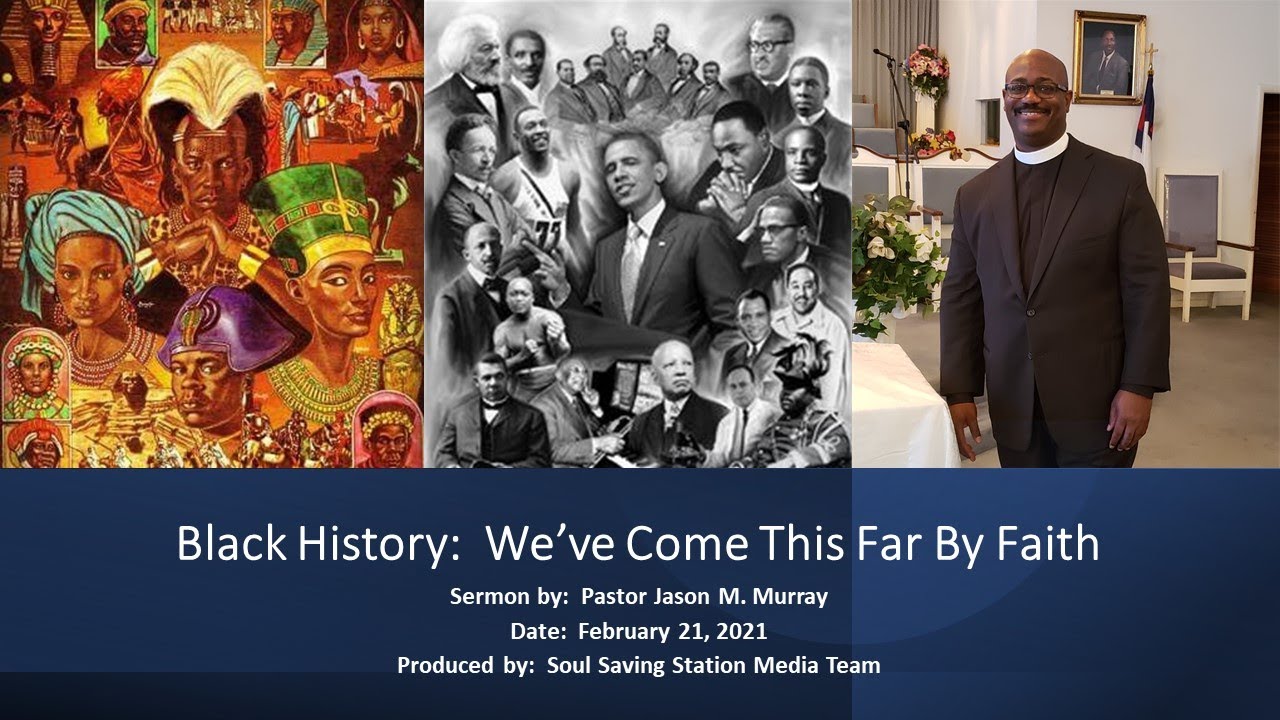 Black History: We've Come This Far By Faith

Sermon by: Pastor Jason M. Murray

Date: February 21, 2021

Produced by: Soul Saving Station Media Team